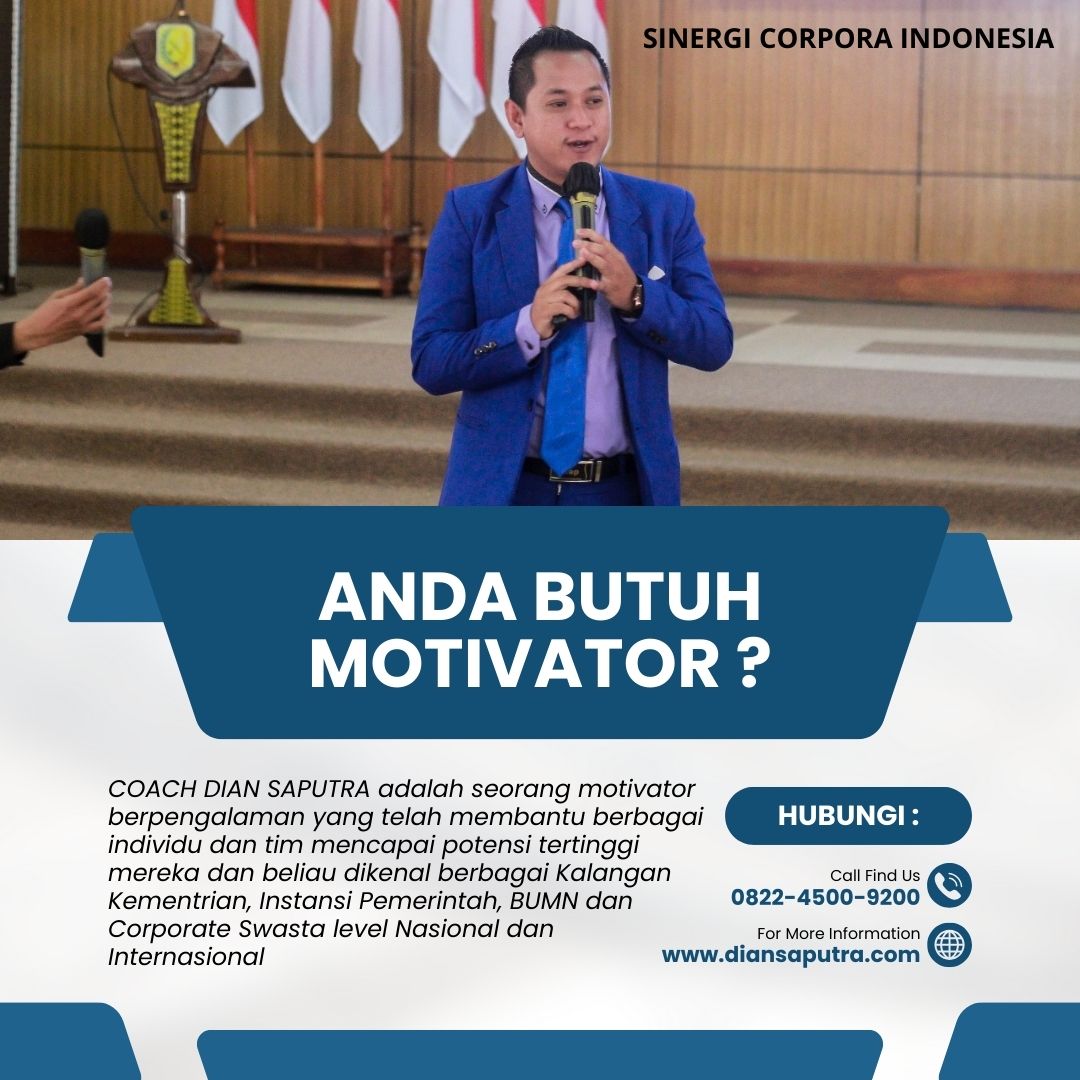 SINERGI CORPORA INDONESIA

ANDA BUTUH MOTIVATOR ?

COACH DIAN SAPUTRA adalah seorang motivator berpengalaman yang telah membantu berbagai individu dan tim mencapai potensi tertinggi mereka dan beliau dikenal berbagai Kalangan Kementrian, Instansi Pemerintah, BUMN dan Corporate Swasta level Nasional dan Internasional

HUBUNGI :

Call Find Us
0822-4500-9200

For More Information
www.diansaputra.com